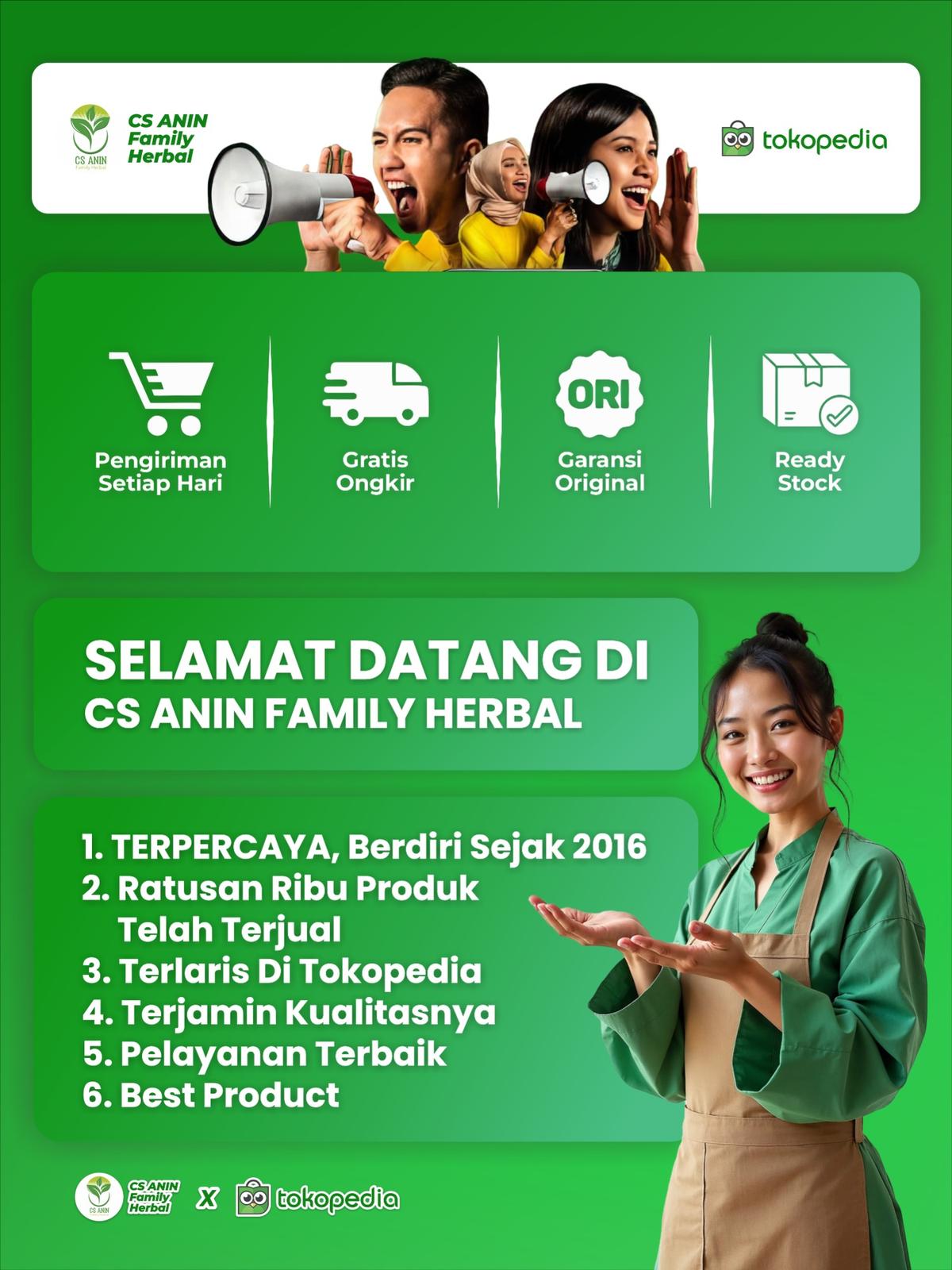 CS ANIN Family Herbal

CS ANIN Family Herbal

tokopedia

Pengiriman Setiap Hari

Gratis Ongkir

ORI

Garansi Original

Ready Stock

SELAMAT DATANG DI
CS ANIN FAMILY HERBAL

1. TERPERCAYA, Berdiri Sejak 2016
2. Ratusan Ribu Produk Telah Terjual
3. Terlaris Di Tokopedia
4. Terjamin Kualitasnya
5. Pelayanan Terbaik
6. Best Product

CS ANIN

CS ANIN Family Herbal X tokopedia